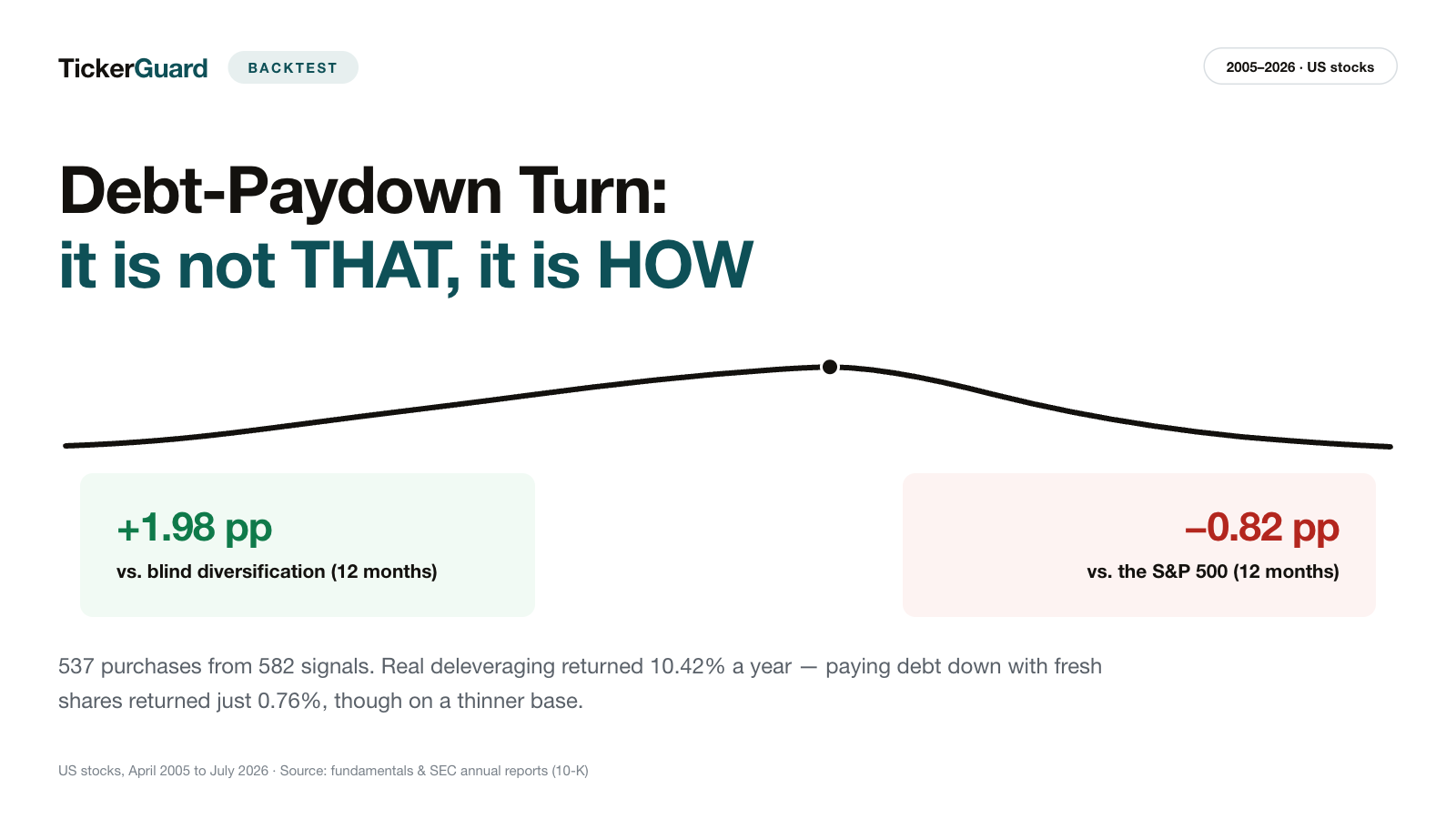 TickerGuard BACKTEST

2005–2026 · US stocks

Debt-Paydown Turn:
it is not THAT, it is HOW

+1.98 pp
vs. blind diversification (12 months)

–0.82 pp
vs. the S&P 500 (12 months)

537 purchases from 582 signals. Real deleveraging returned 10.42% a year — paying debt down with fresh shares returned just 0.76%, though on a thinner base.

US stocks, April 2005 to July 2026 · Source: fundamentals & SEC annual reports (10-K)